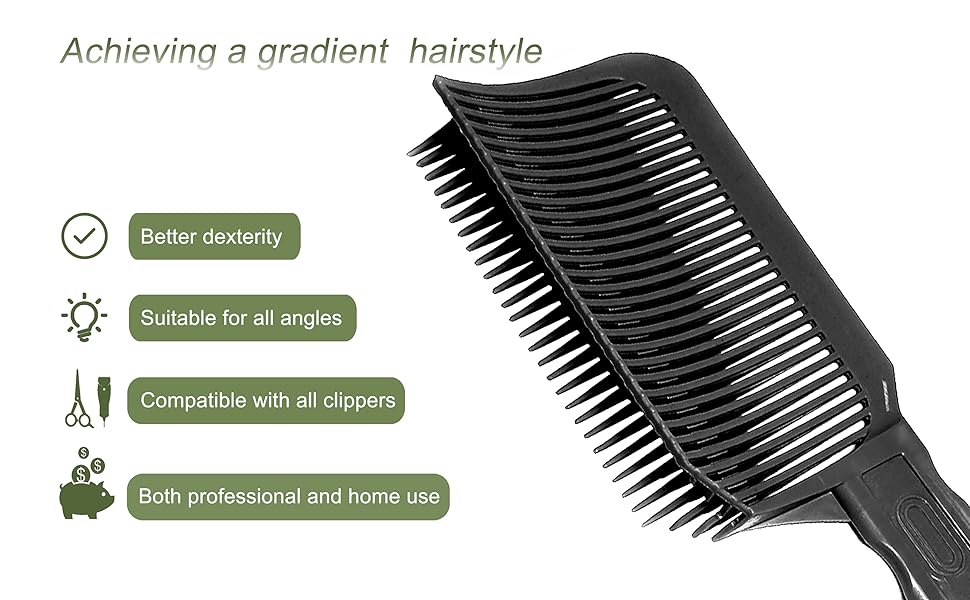 Achieving a gradient hairstyle

Better dexterity

Suitable for all angles

Compatible with all clippers

Both professional and home use